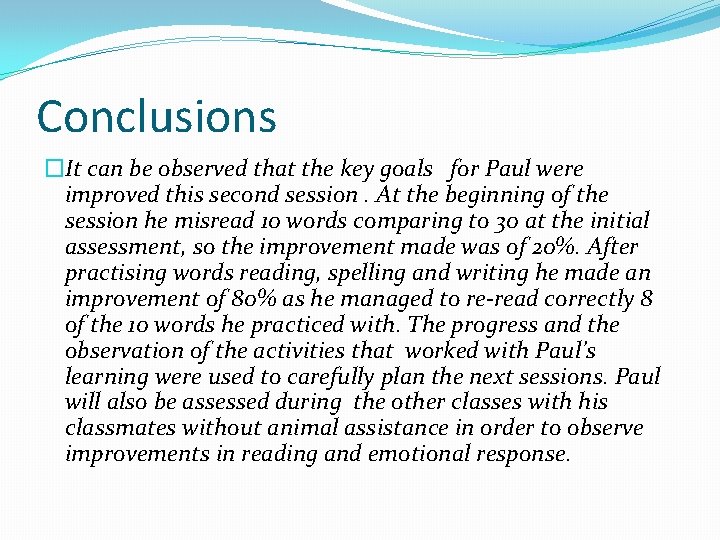 Conclusions

It can be observed that the key goals for Paul were improved this second session . At the beginning of the session he misread 10 words comparing to 30 at the initial assessment, so the improvement made was of 20%. After practising words reading, spelling and writing he made an improvement of 80% as he managed to re-read correctly 8 of the 10 words he practiced with. The progress and the observation of the activities that worked with Paul's learning were used to carefully plan the next sessions. Paul will also be assessed during the other classes with his classmates without animal assistance in order to observe improvements in reading and emotional response.